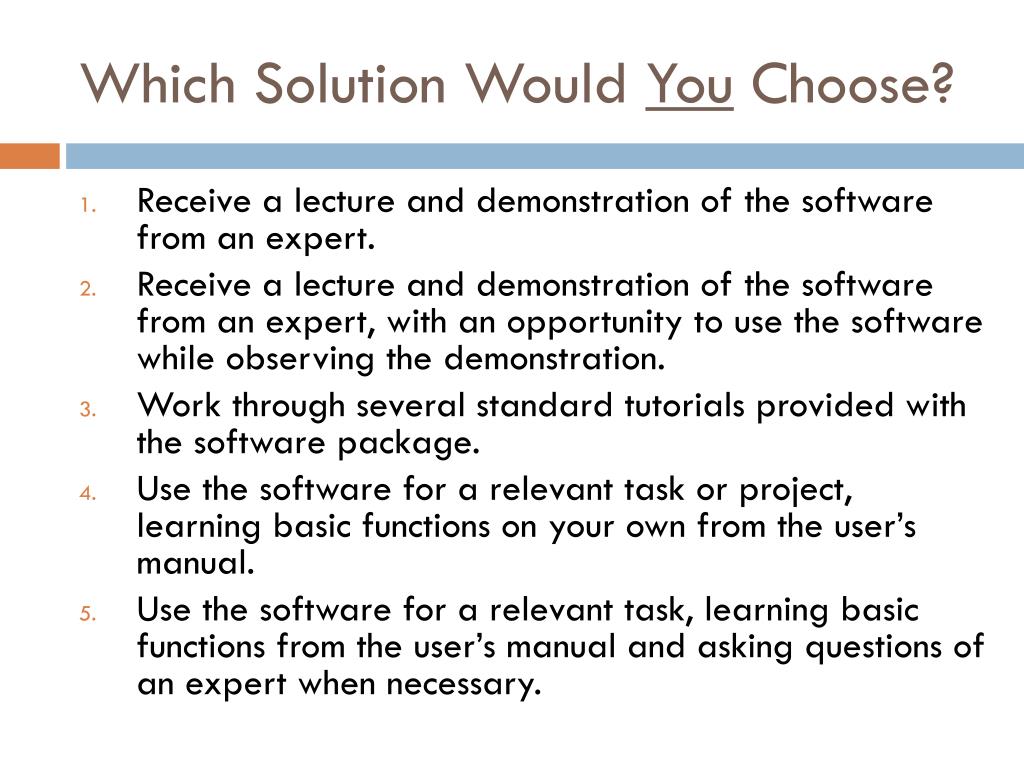 Which Solution Would You Choose?

1. Receive a lecture and demonstration of the software from an expert.
2. Receive a lecture and demonstration of the software from an expert, with an opportunity to use the software while observing the demonstration.
3. Work through several standard tutorials provided with the software package.
4. Use the software for a relevant task or project, learning basic functions on your own from the user's manual.
5. Use the software for a relevant task, learning basic functions from the user's manual and asking questions of an expert when necessary.